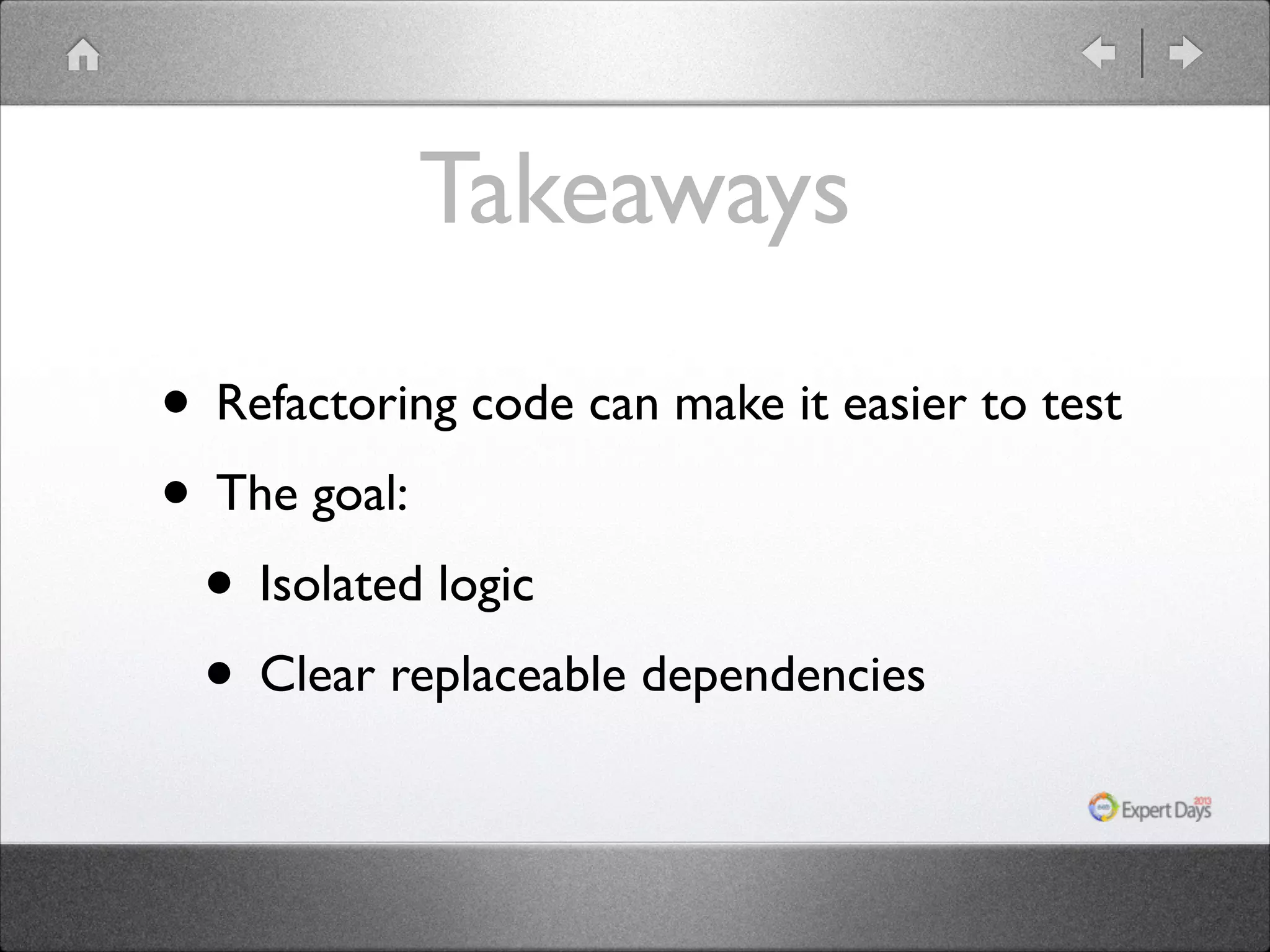 Takeaways

• Refactoring code can make it easier to test

• The goal:

• Isolated logic

• Clear replaceable dependencies

Expert Days 2013